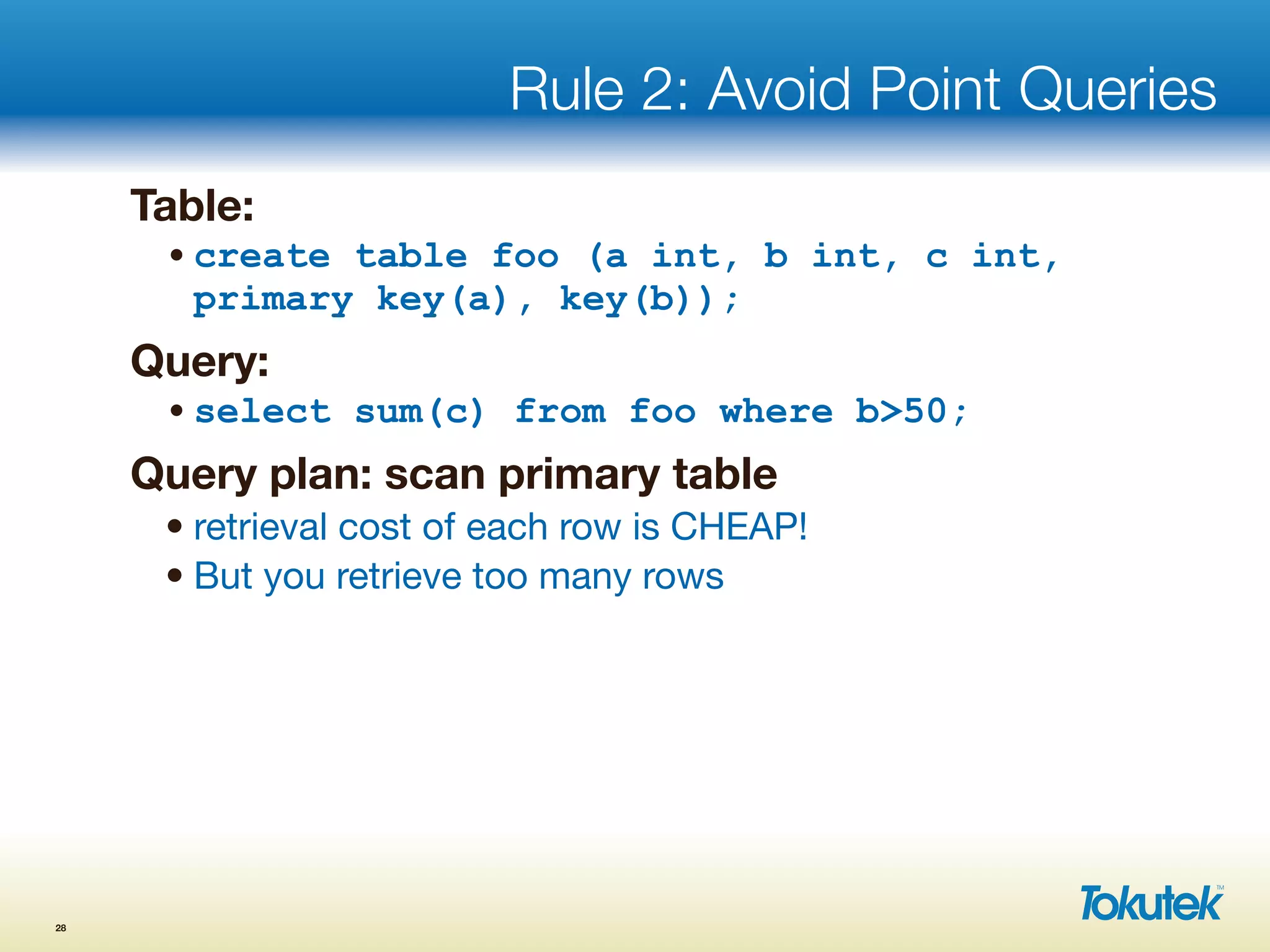 Rule 2: Avoid Point Queries

Table:

• create table foo (a int, b int, c int, primary key(a), key(b));

Query:

• select sum(c) from foo where b>50;

Query plan: scan primary table

• retrieval cost of each row is CHEAP!

• But you retrieve too many rows

28

Tokutek™